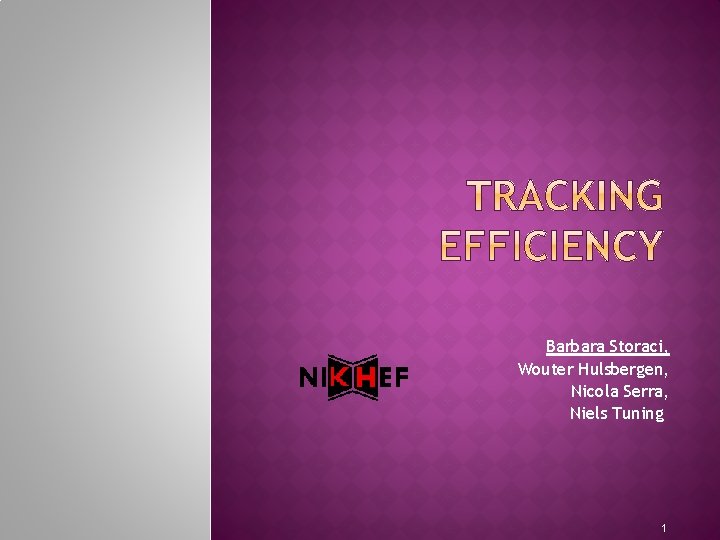 TRACKING EFFICIENCY

NIKHEF

Barbara Storaci,
Wouter Hulsbergen,
Nicola Serra,
Niels Tuning

1